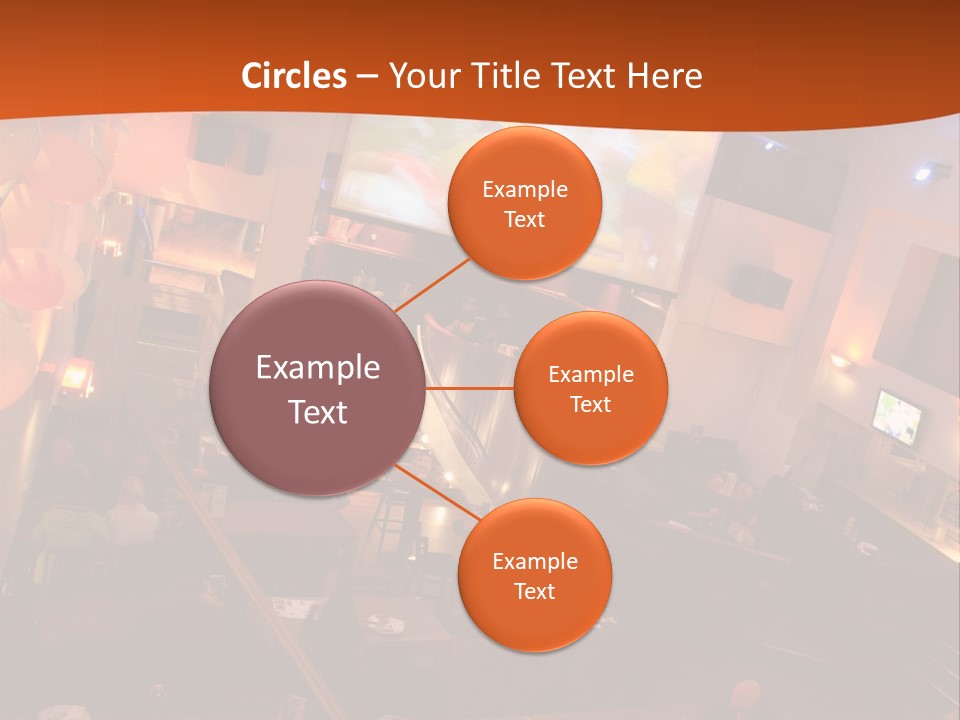 Circles – Your Title Text Here

Example Text

Example Text

Example Text

Example Text